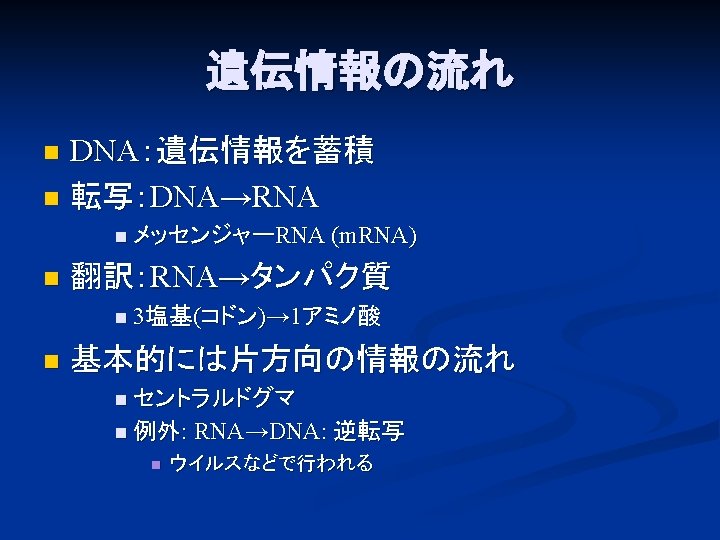 遺伝情報の流れ

DNA：遺伝情報を蓄積

転写：DNA→RNA

メッセンジャーRNA (mRNA)

翻訳：RNA→タンパク質

3塩基(コドン)→1アミノ酸

基本的には片方向の情報の流れ

セントラルドグマ

例外: RNA→DNA: 逆転写

ウイルスなどで行われる